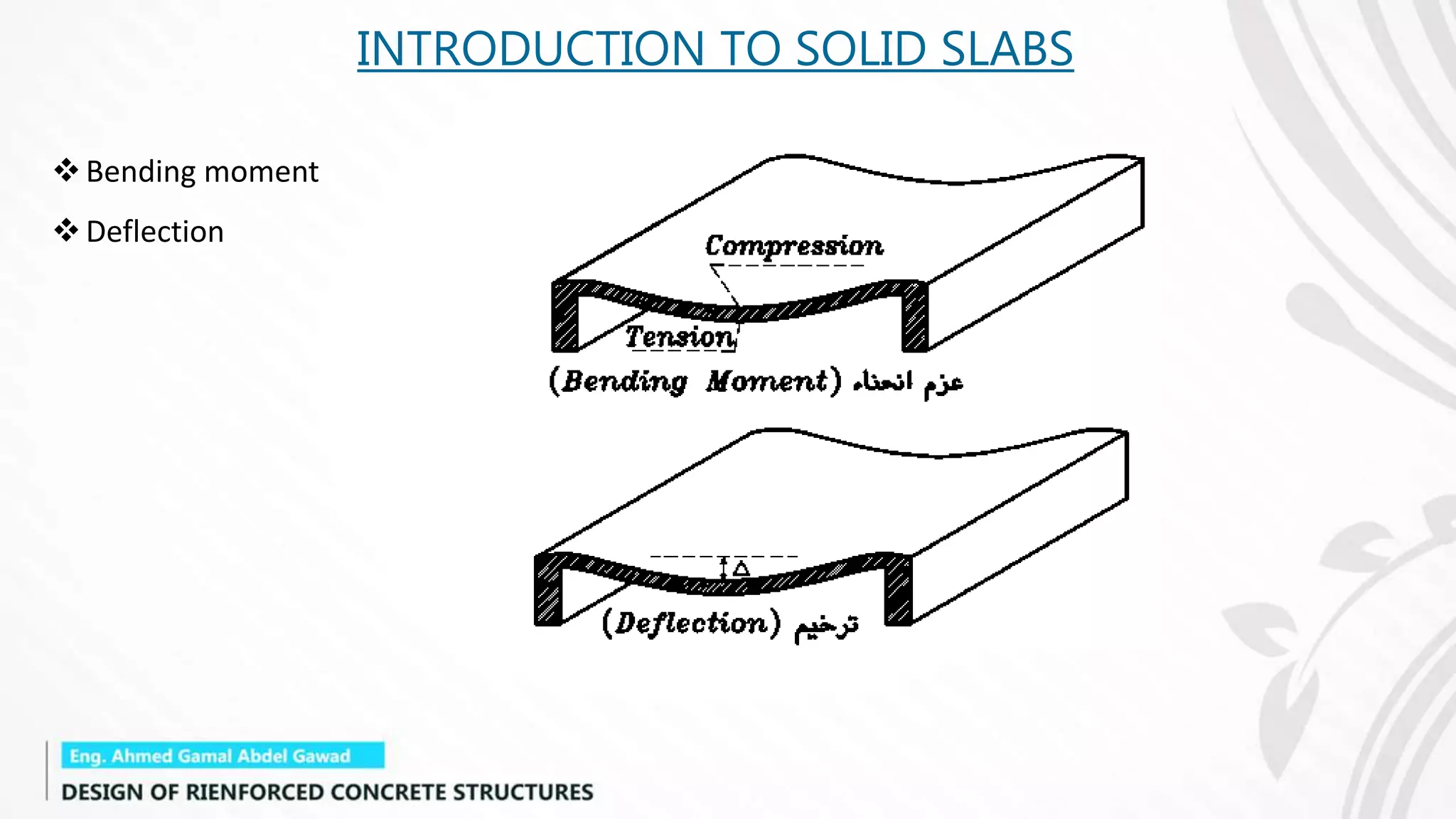 INTRODUCTION TO SOLID SLABS

❖ Bending moment

❖ Deflection

Compression

Tension

(Bending Moment) عزم انحناء

$\Delta$

(Deflection) ترخيم

Eng. Ahmed Gamal Abdel Gawad

DESIGN OF RIENFORCED CONCRETE STRUCTURES